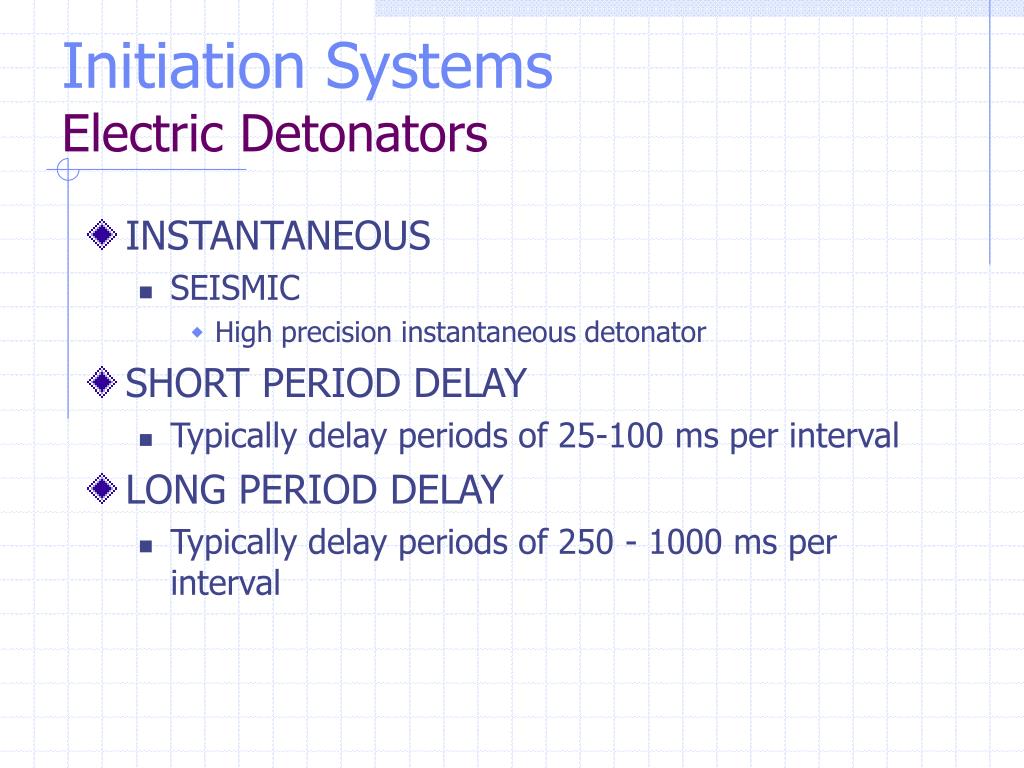 Initiation Systems
Electric Detonators

INSTANTANEOUS
SEISMIC
High precision instantaneous detonator
SHORT PERIOD DELAY
Typically delay periods of 25-100 ms per interval
LONG PERIOD DELAY
Typically delay periods of 250 - 1000 ms per interval